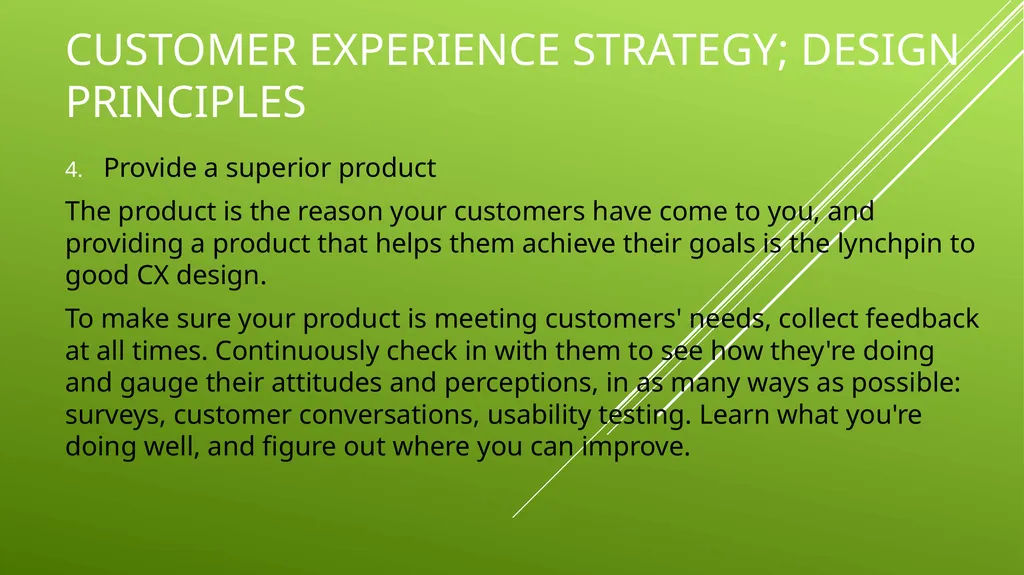 CUSTOMER EXPERIENCE STRATEGY; DESIGN PRINCIPLES

4. Provide a superior product

The product is the reason your customers have come to you, and providing a product that helps them achieve their goals is the lynchpin to good CX design.

To make sure your product is meeting customers' needs, collect feedback at all times. Continuously check in with them to see how they're doing and gauge their attitudes and perceptions, in as many ways as possible: surveys, customer conversations, usability testing. Learn what you're doing well, and figure out where you can improve.